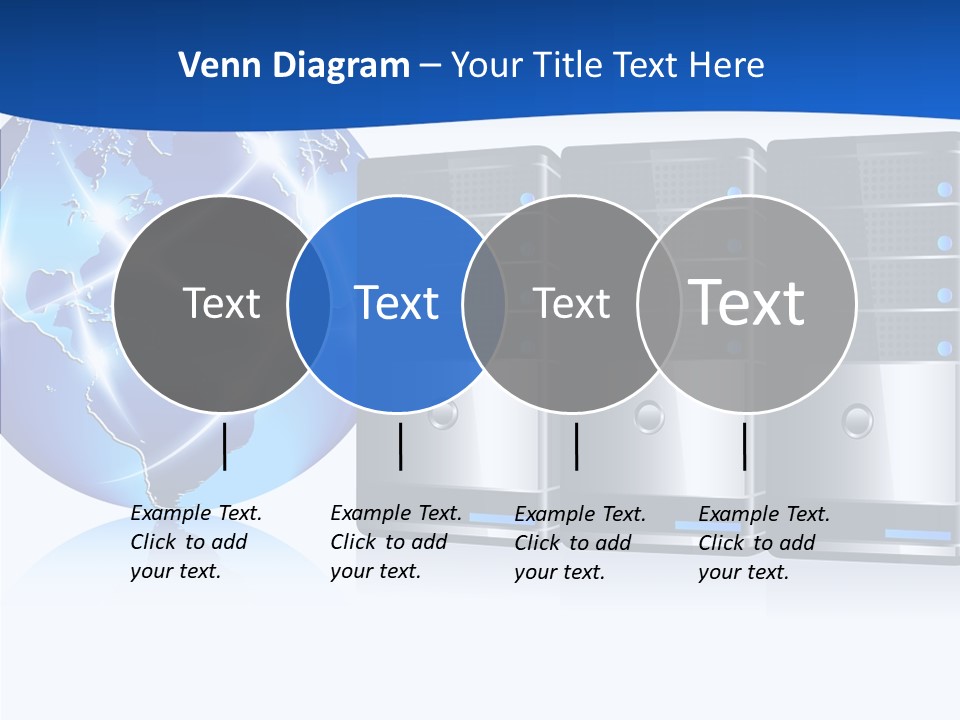 Venn Diagram – Your Title Text Here

Text

Text

Text

Text

Example Text. Click to add your text.

Example Text. Click to add your text.

Example Text. Click to add your text.

Example Text. Click to add your text.